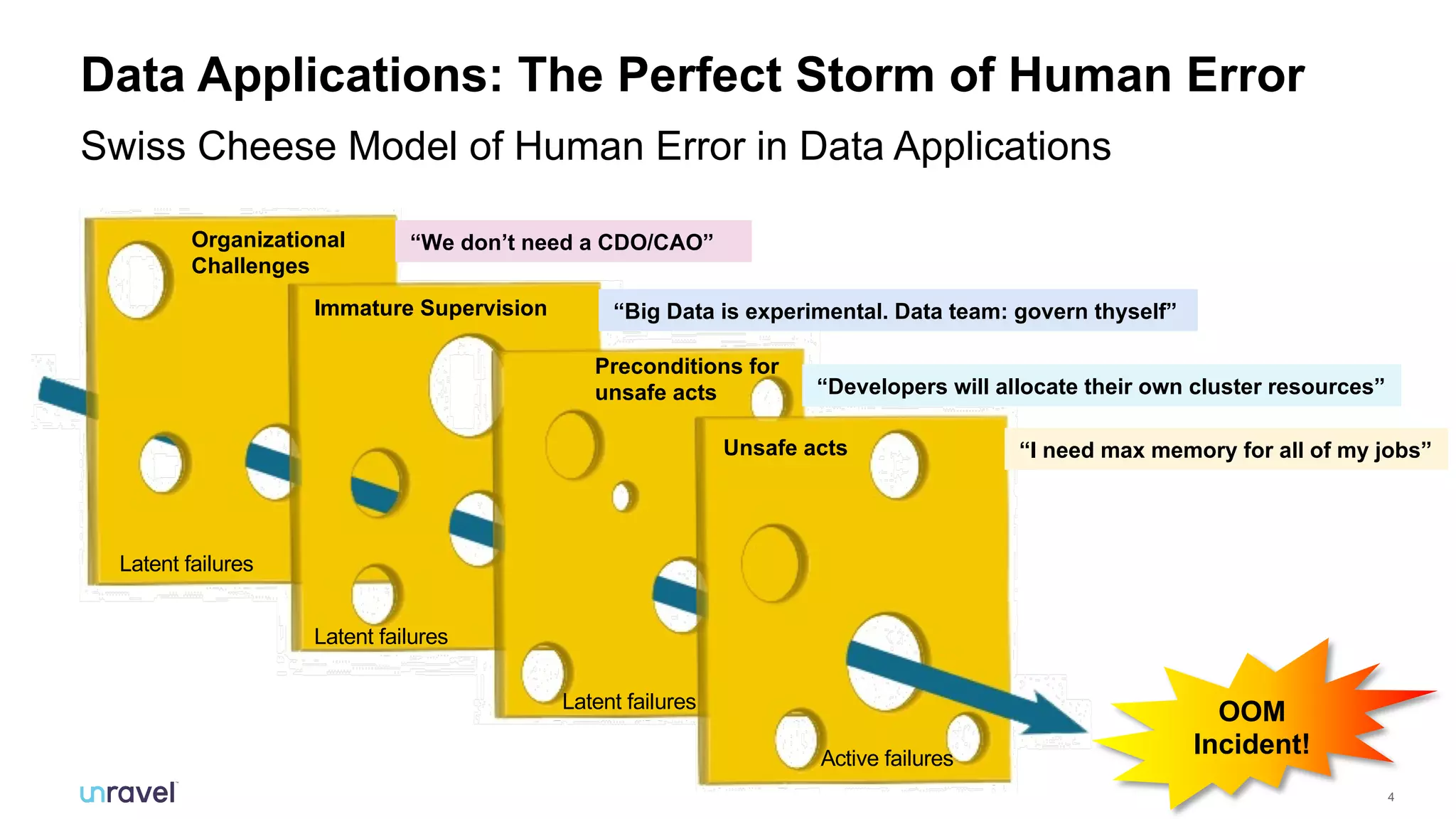 Data Applications: The Perfect Storm of Human Error

Swiss Cheese Model of Human Error in Data Applications

Organizational Challenges

“We don’t need a CDO/CAO”

Immature Supervision

“Big Data is experimental. Data team: govern thyself”

Preconditions for unsafe acts

“Developers will allocate their own cluster resources”

Unsafe acts

“I need max memory for all of my jobs”

Latent failures

Latent failures

Latent failures

Active failures

OOM Incident!

unravel

4